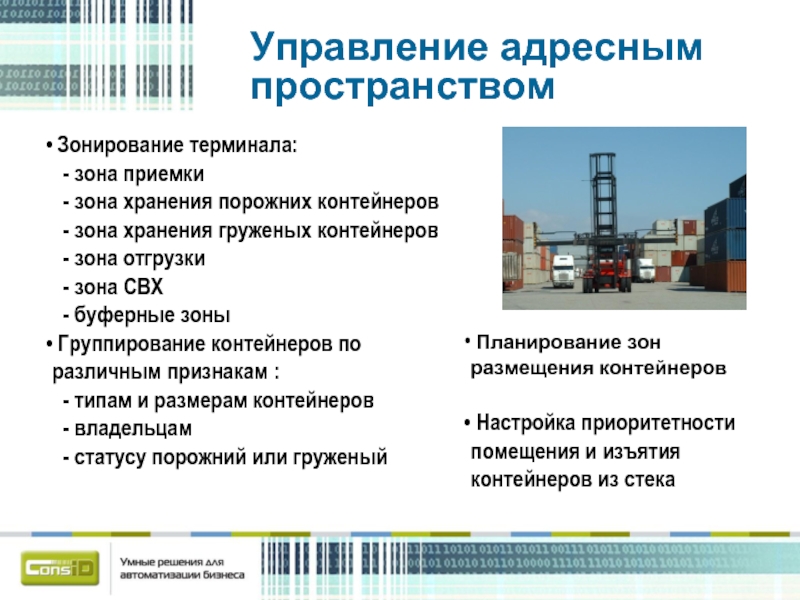 Управление адресным пространством

• Зонирование терминала:
- зона приемки
- зона хранения порожних контейнеров
- зона хранения груженых контейнеров
- зона отгрузки
- зона СВХ
- буферные зоны
• Группирование контейнеров по различным признакам :
- типам и размерам контейнеров
- владельцам
- статусу порожний или груженый

• Планирование зон размещения контейнеров

• Настройка приоритетности помещения и изъятия контейнеров из стека

ConsID

Умные решения для автоматизации бизнеса